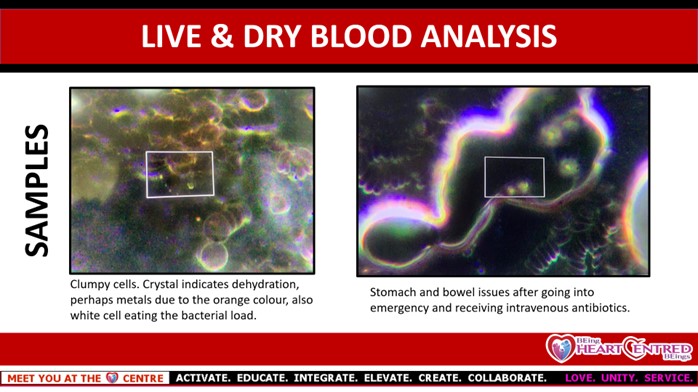 LIVE & DRY BLOOD ANALYSIS

SAMPLES

Clumpy cells. Crystal indicates dehydration, perhaps metals due to the orange colour, also white cell eating the bacterial load.

Stomach and bowel issues after going into emergency and receiving intravenous antibiotics.

BEing HEART CENTRED BEings

MEET YOU AT THE CENTRE ACTIVATE. EDUCATE. INTEGRATE. ELEVATE. CREATE. COLLABORATE. LOVE. UNITY. SERVICE.